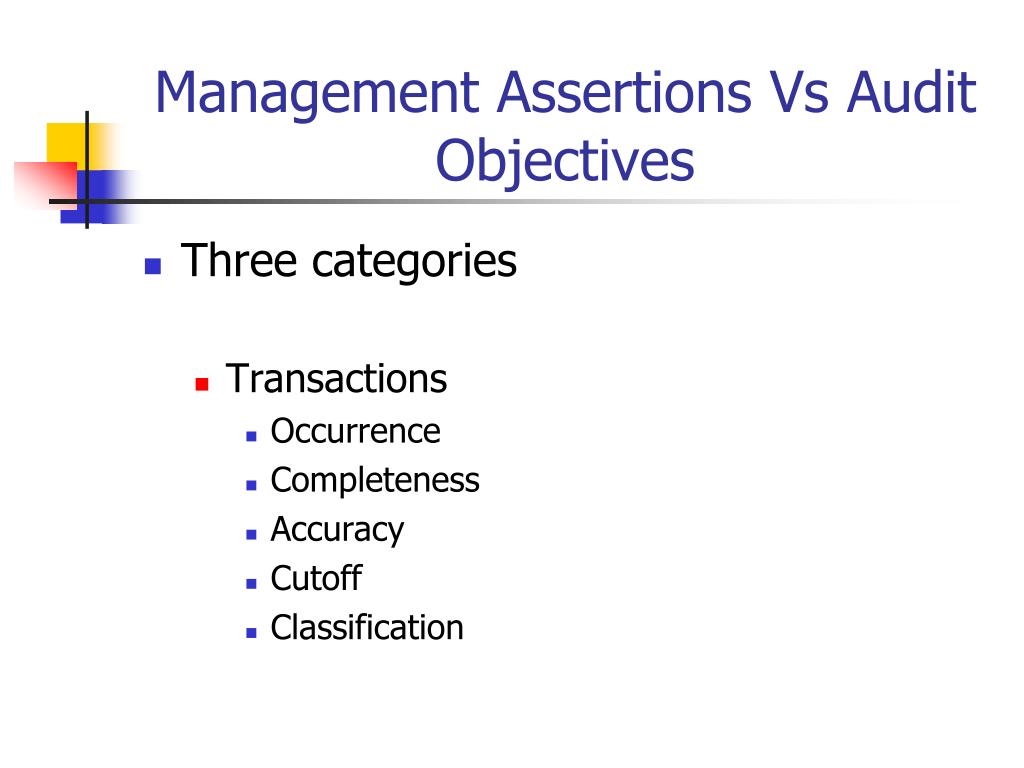 Management Assertions Vs Audit Objectives

Three categories

Transactions

Occurrence

Completeness

Accuracy

Cutoff

Classification